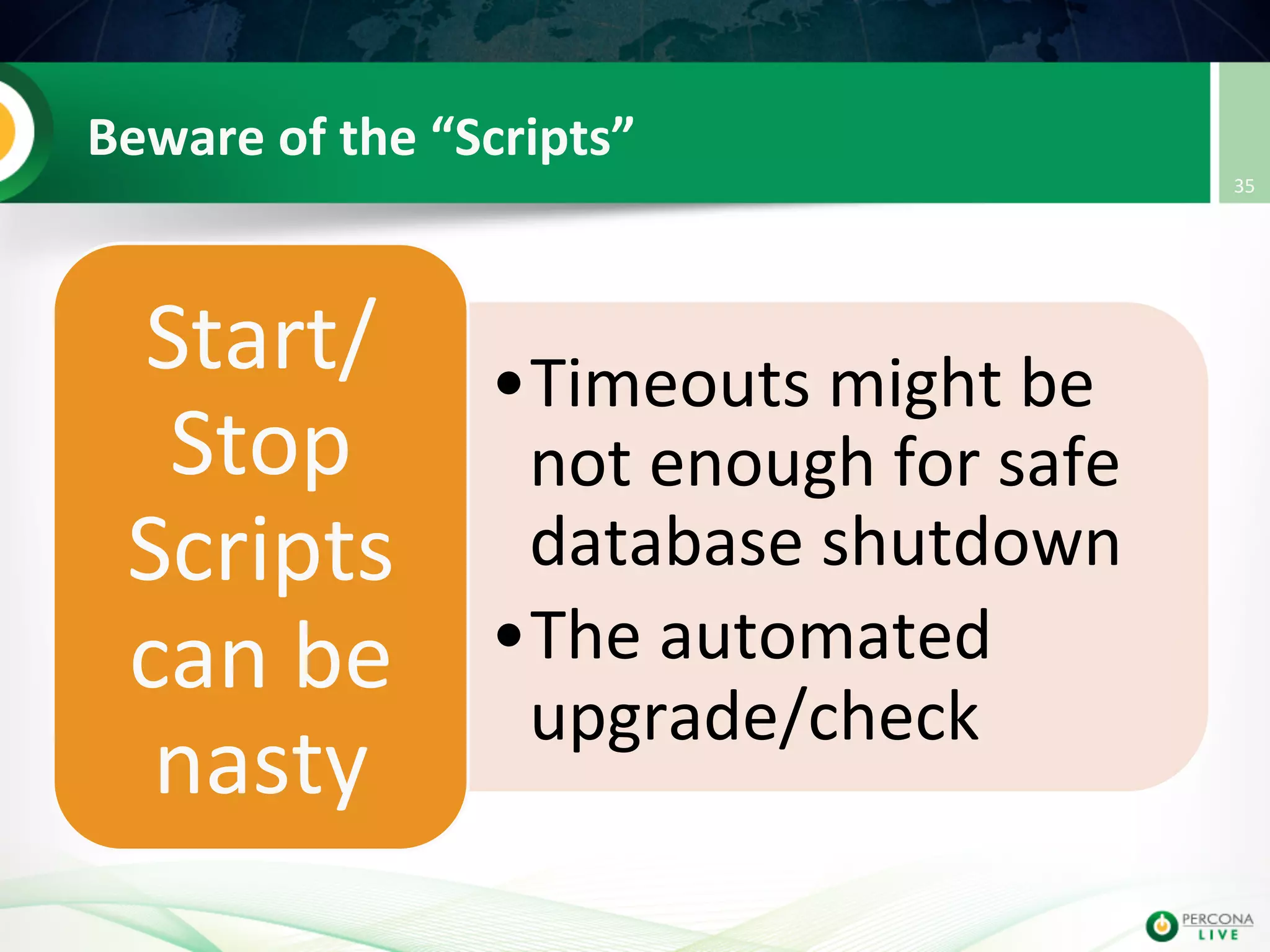 Beware of the “Scripts”

35

Start/ Stop Scripts can be nasty

• Timeouts might be not enough for safe database shutdown
• The automated upgrade/check

PERCONA LIVE